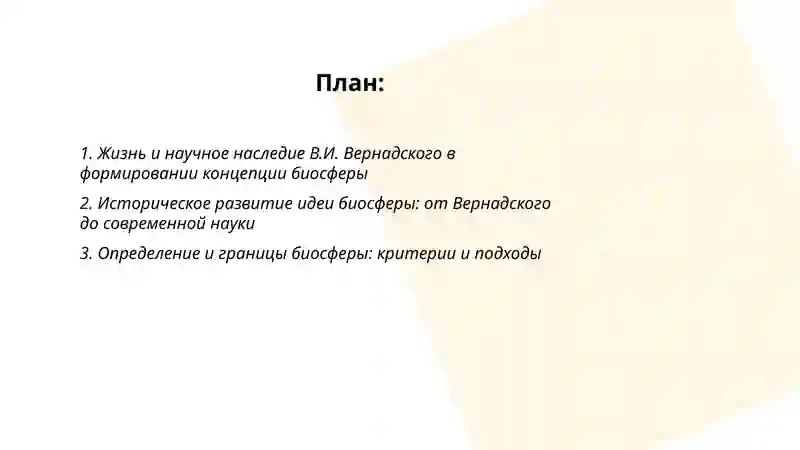 План:

1. Жизнь и научное наследие В.И. Вернадского в формировании концепции биосферы

2. Историческое развитие идеи биосферы: от Вернадского до современной науки

3. Определение и границы биосферы: критерии и подходы